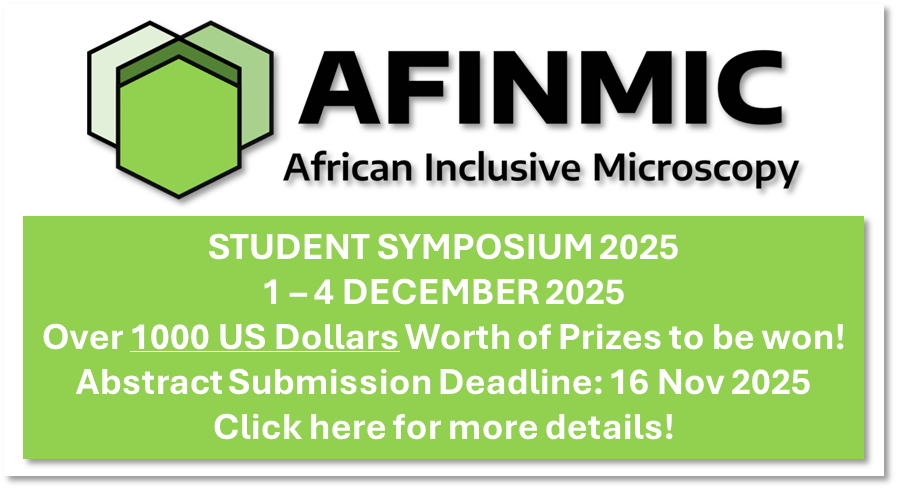 AFINMIC
African Inclusive Microscopy

STUDENT SYMPOSIUM 2025
1 – 4 DECEMBER 2025
Over 1000 US Dollars Worth of Prizes to be won!
Abstract Submission Deadline: 16 Nov 2025
Click here for more details!